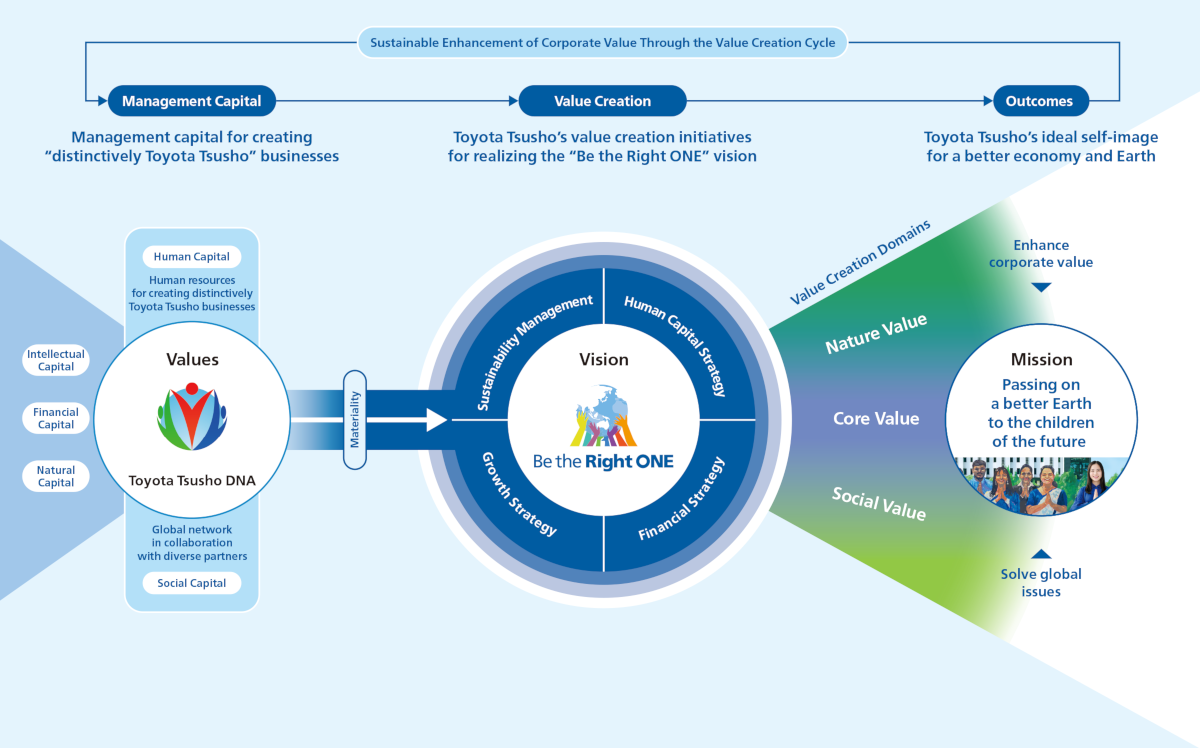 Sustainable Enhancement of Corporate Value Through the Value Creation Cycle

Management Capital

Management capital for creating "distinctively Toyota Tsusho" businesses

Value Creation

Toyota Tsusho's value creation initiatives for realizing the "Be the Right ONE" vision

Outcomes

Toyota Tsusho's ideal self-image for a better economy and Earth

Human Capital

Human resources for creating distinctively Toyota Tsusho businesses

Intellectual Capital

Financial Capital

Natural Capital

Values

Toyota Tsusho DNA

Global network in collaboration with diverse partners

Social Capital

Materiality

Sustainability Management

Human Capital Strategy

Growth Strategy

Financial Strategy

Vision

Be the Right ONE

Value Creation Domains

Nature Value

Core Value

Social Value

Enhance corporate value

Mission

Passing on a better Earth to the children of the future

Solve global issues